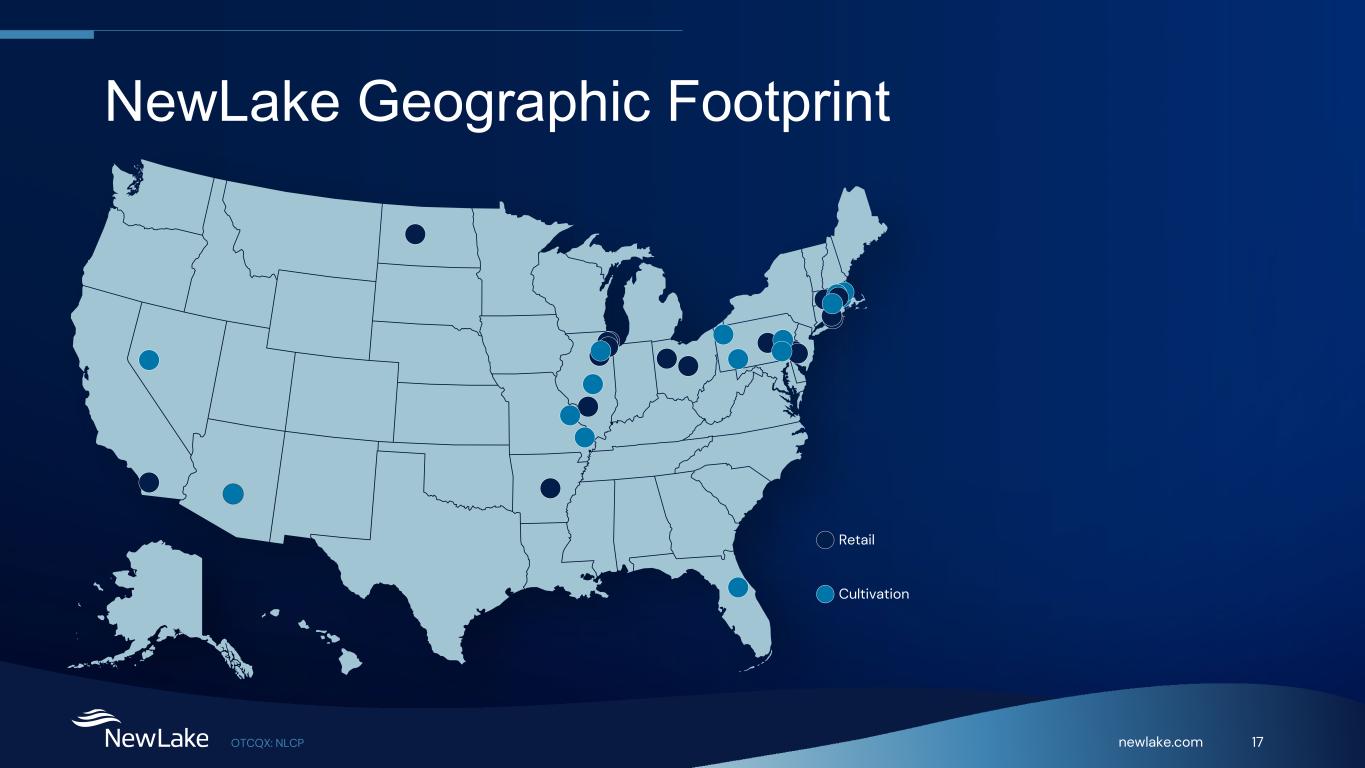 NewLake Geographic Footprint

Retail

Cultivation

NewLake OTCQX: NLCP

newlake.com 17